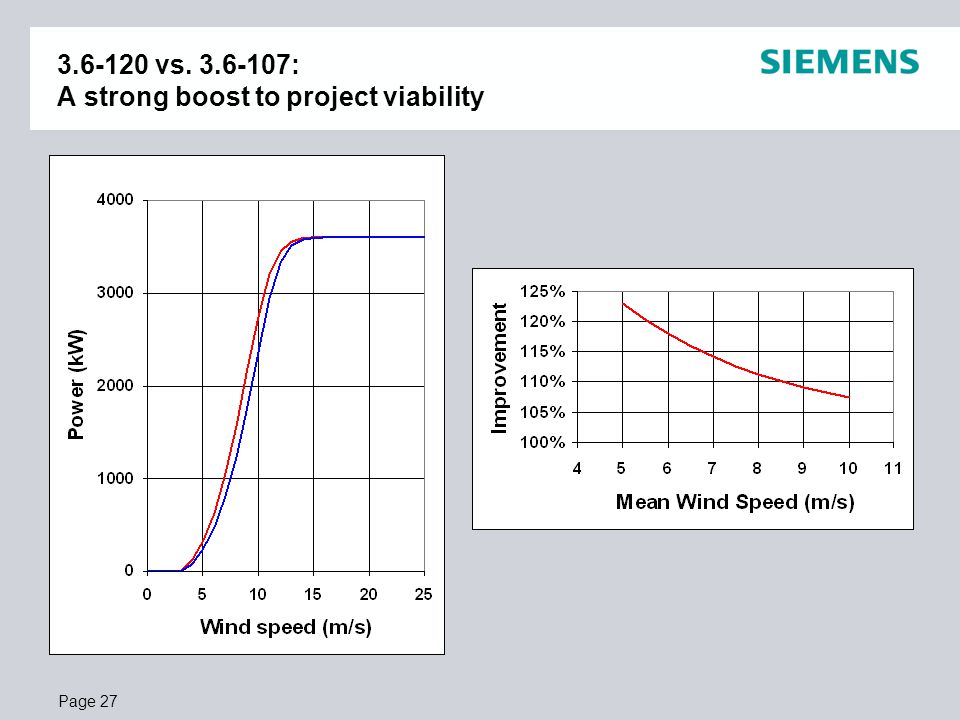 3.6-120 vs. 3.6-107:
A strong boost to project viability

SIEMENS

Power (kW)
4000
3000
2000
1000
0
0 5 10 15 20 25
Wind speed (m/s)

Improvement
125%
120%
115%
110%
105%
100%
4 5 6 7 8 9 10 11
Mean Wind Speed (m/s)

Page 27